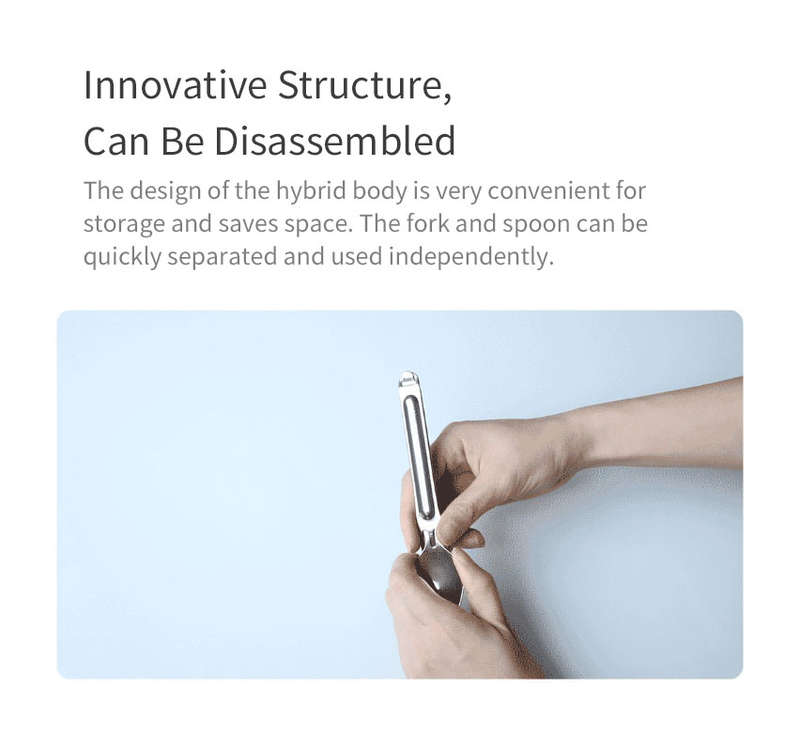 Innovative Structure,
Can Be Disassembled

The design of the hybrid body is very convenient for storage and saves space. The fork and spoon can be quickly separated and used independently.